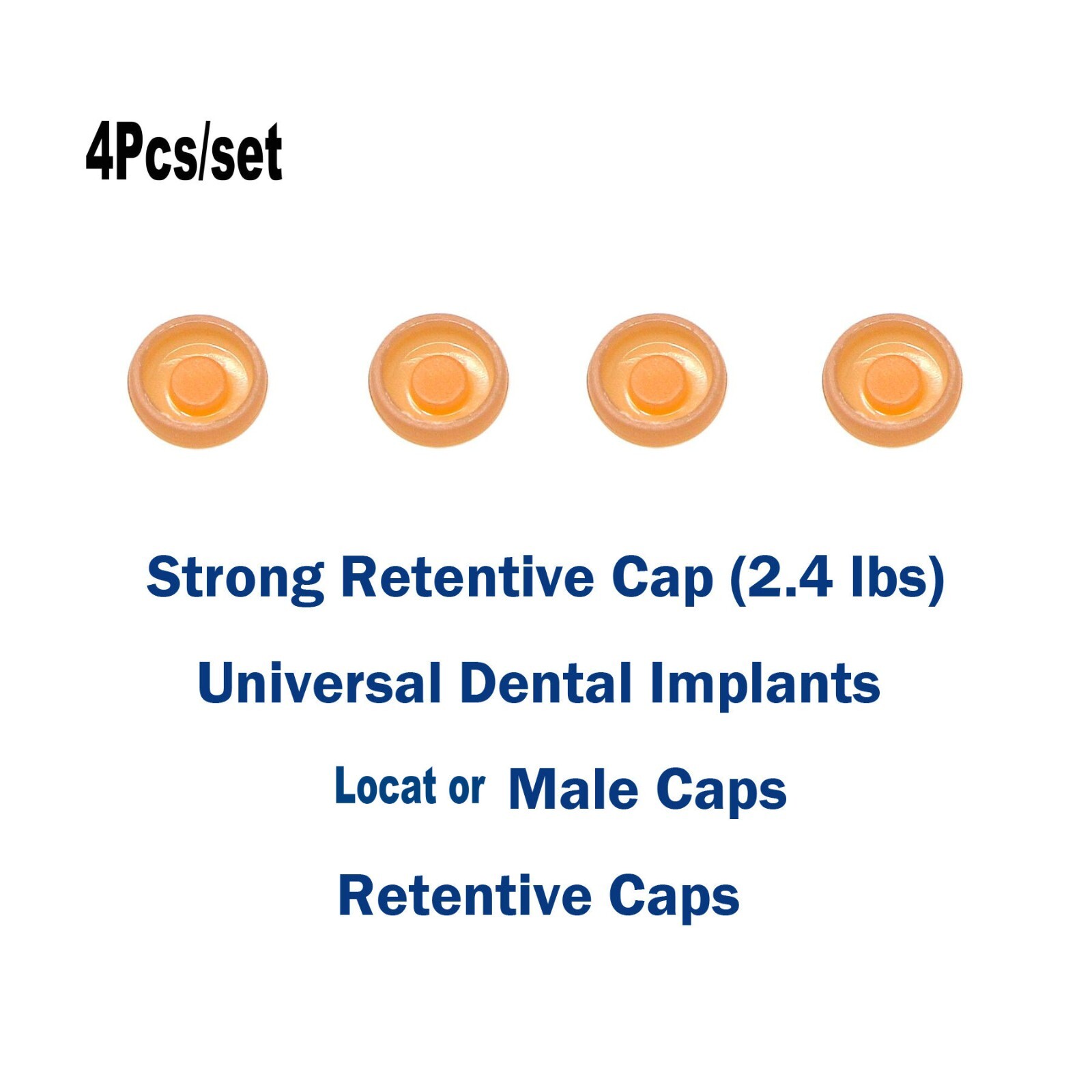 4Pcs/set

Strong Retentive Cap (2.4 lbs)

Universal Dental Implants

Locat or Male Caps

Retentive Caps